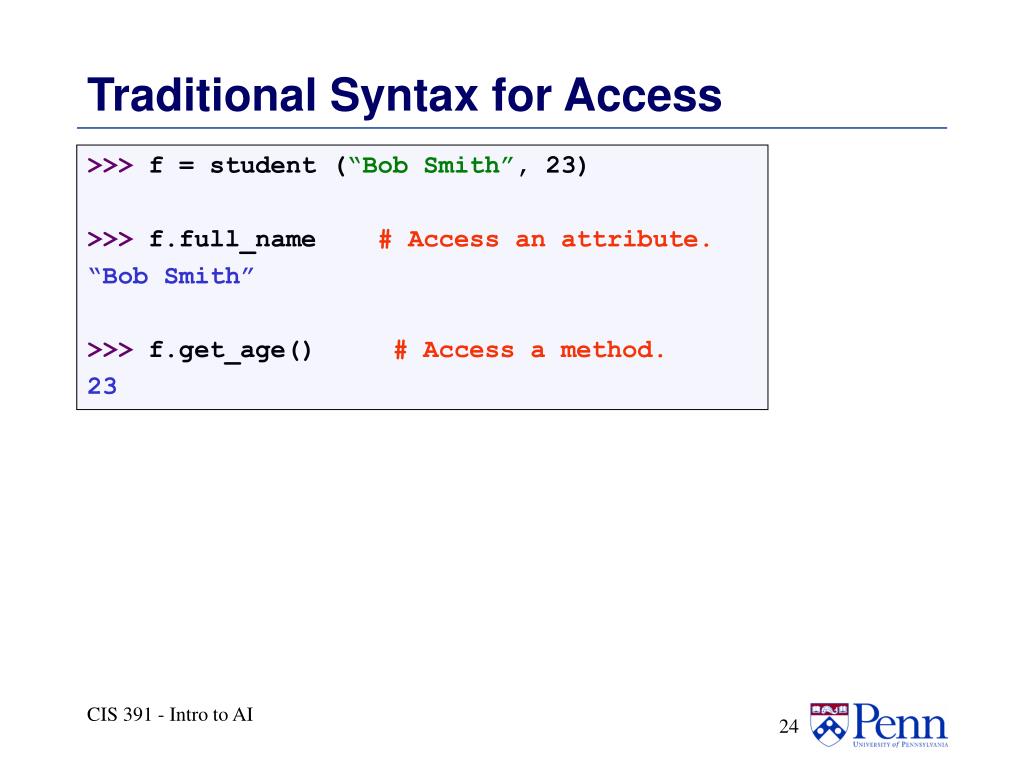 Traditional Syntax for Access

>>> f = student (“Bob Smith”, 23)

>>> f.full_name # Access an attribute.
“Bob Smith”

>>> f.get_age() # Access a method.
23

CIS 391 - Intro to AI

24

Penn
University of Pennsylvania